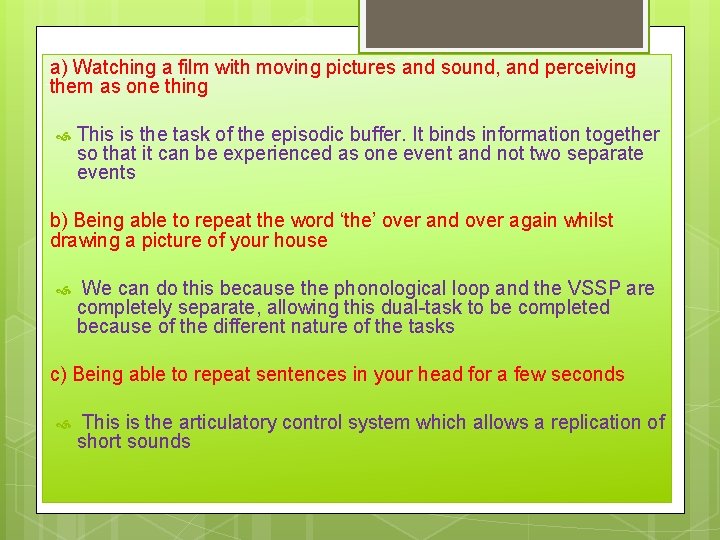 a) Watching a film with moving pictures and sound, and perceiving them as one thing

This is the task of the episodic buffer. It binds information together so that it can be experienced as one event and not two separate events

b) Being able to repeat the word ‘the’ over and over again whilst drawing a picture of your house

We can do this because the phonological loop and the VSSP are completely separate, allowing this dual-task to be completed because of the different nature of the tasks

c) Being able to repeat sentences in your head for a few seconds

This is the articulatory control system which allows a replication of short sounds